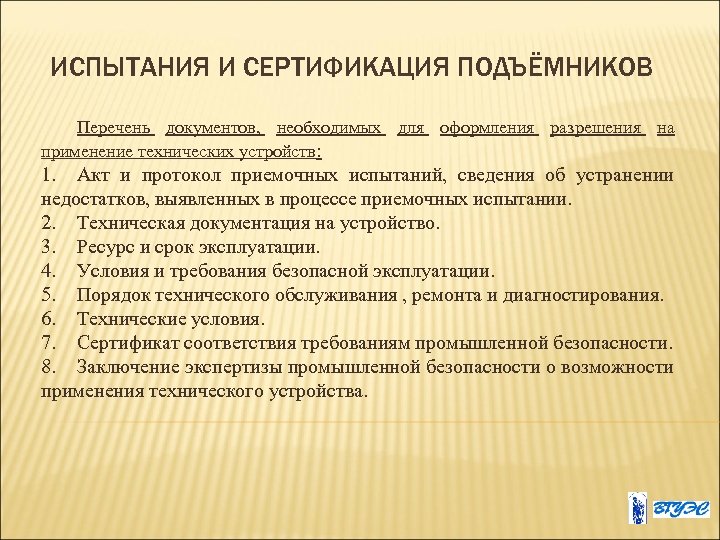 ИСПЫТАНИЯ И СЕРТИФИКАЦИЯ ПОДЪЁМНИКОВ

Перечень документов, необходимых для оформления разрешения на применение технических устройств:

1. Акт и протокол приемочных испытаний, сведения об устранении недостатков, выявленных в процессе приемочных испытании.
2. Техническая документация на устройство.
3. Ресурс и срок эксплуатации.
4. Условия и требования безопасной эксплуатации.
5. Порядок технического обслуживания , ремонта и диагностирования.
6. Технические условия.
7. Сертификат соответствия требованиям промышленной безопасности.
8. Заключение экспертизы промышленной безопасности о возможности применения технического устройства.

ВГУЭС